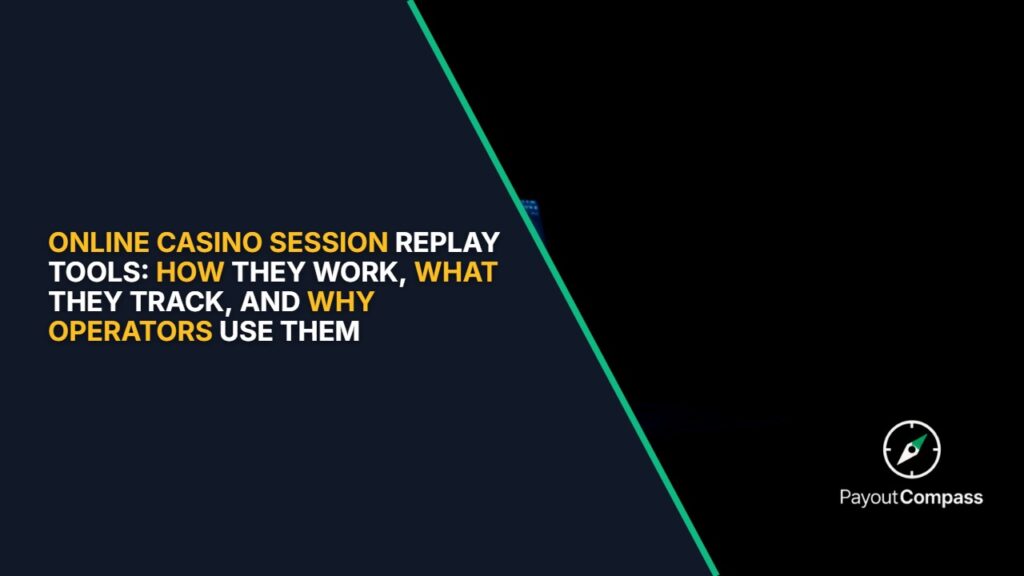 ONLINE CASINO SESSION REPLAY TOOLS: HOW THEY WORK, WHAT THEY TRACK, AND WHY OPERATORS USE THEM

PayoutCompass